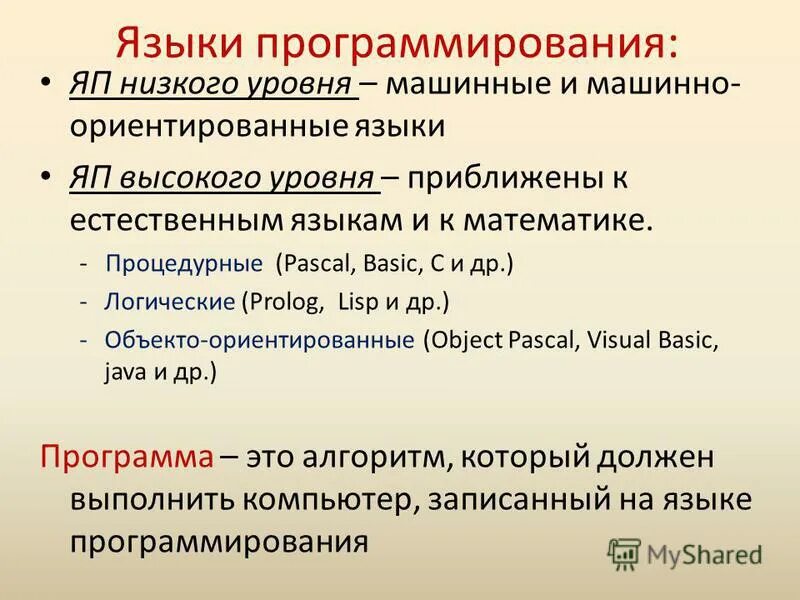 Языки программирования:

• ЯП низкого уровня – машинные и машинно-ориентированные языки

• ЯП высокого уровня – приближены к естественным языкам и к математике.

- Процедурные (Pascal, Basic, C и др.)
- Логические (Prolog, Lisp и др.)
- Объекто-ориентированные (Object Pascal, Visual Basic, java и др.)

Программа – это алгоритм, который должен выполнить компьютер, записанный на языке программирования

MyShared